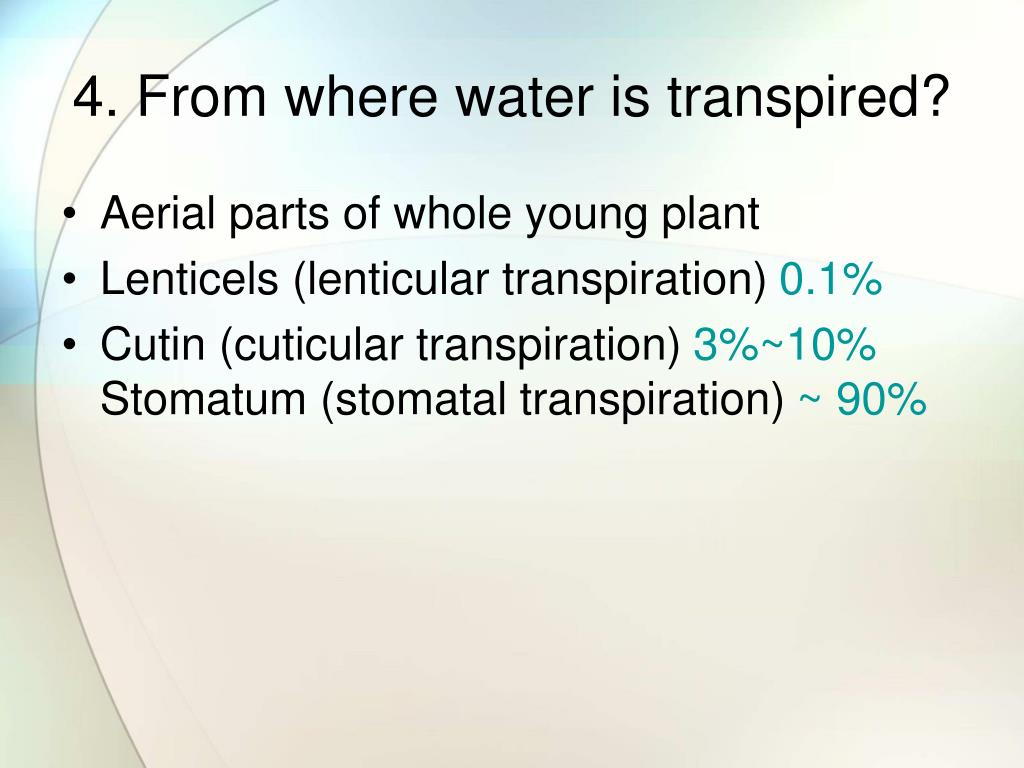 4. From where water is transpired?

• Aerial parts of whole young plant
• Lenticels (lenticular transpiration) 0.1%
• Cutin (cuticular transpiration) 3%~10% Stomatum (stomatal transpiration) ~ 90%